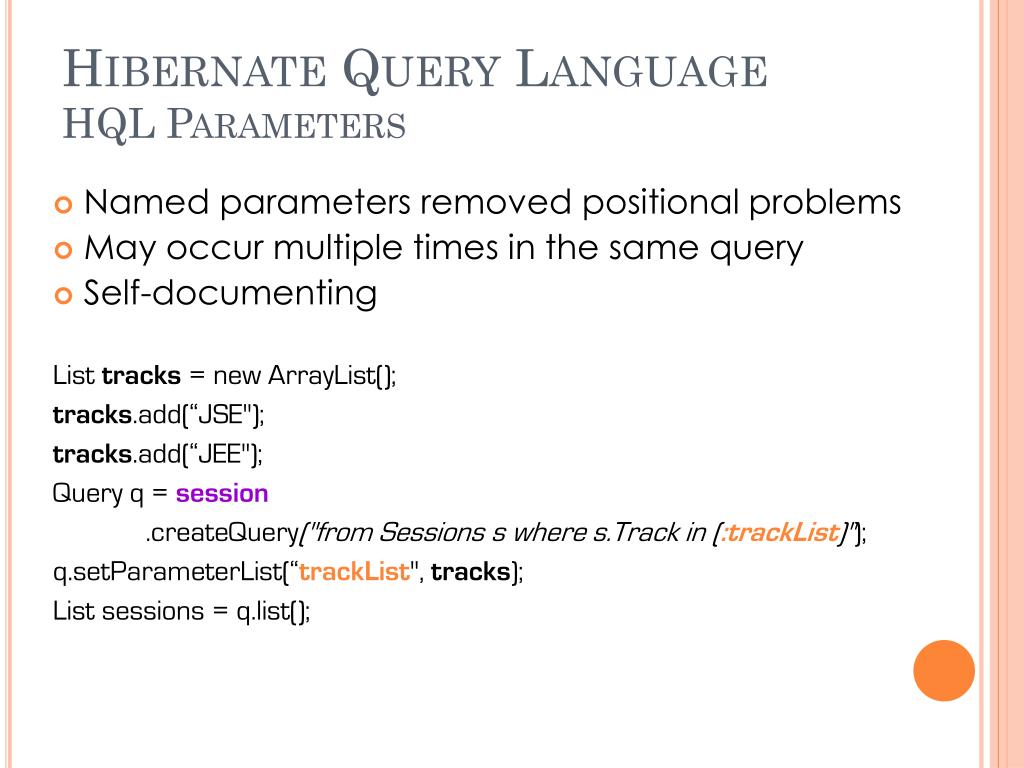 HIBERNATE QUERY LANGUAGE
HQL PARAMETERS

Named parameters removed positional problems
May occur multiple times in the same query
Self-documenting

List tracks = new ArrayList();
tracks.add(“JSE");
tracks.add(“JEE");
Query q = session
.createQuery("from Sessions s where s.Track in (:trackList)");
q.setParameterList(“trackList", tracks);
List sessions = q.list();